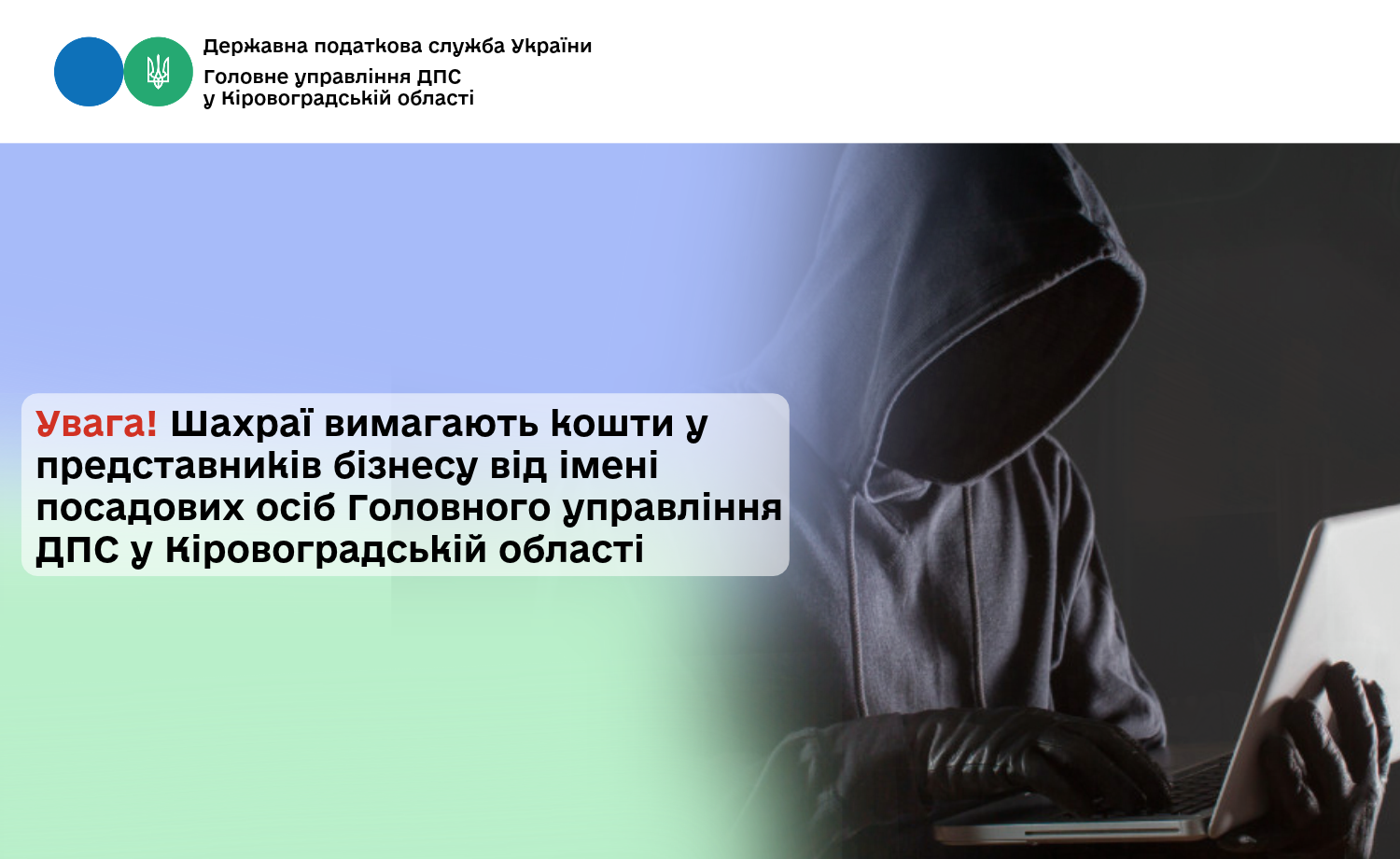 Державна податкова служба України
Головне управління ДПС
у Кіровоградській області

Увага! Шахраї вимагають кошти у представників бізнесу від імені посадових осіб Головного управління ДПС у Кіровоградській області